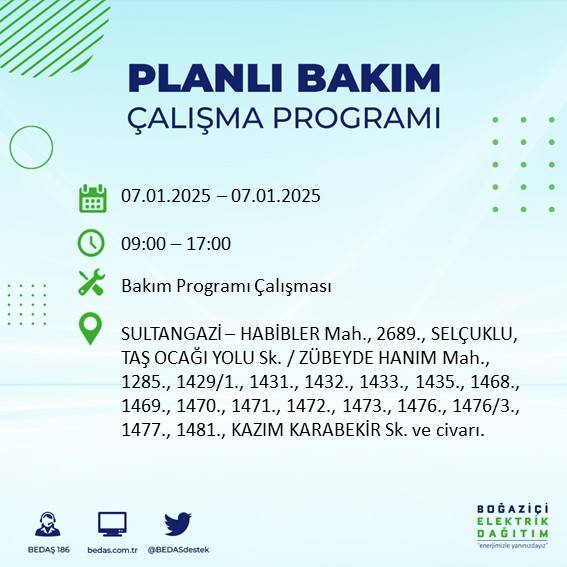 PLANLI BAKIM
ÇALIŞMA PROGRAMI

07.01.2025 – 07.01.2025

09:00 – 17:00

Bakım Programı Çalışması

SULTANGAZİ – HABİBLER Mah., 2689., SELÇUKLU, TAŞ OCAĞI YOLU Sk. / ZÜBEYDE HANIM Mah., 1285., 1429/1., 1431., 1432., 1433., 1435., 1468., 1469., 1470., 1471., 1472., 1473., 1476., 1476/3., 1477., 1481., KAZIM KARABEKİR Sk. ve civarı.

BEDAŞ 186

bedas.com.tr

@BEDASdestek

BOĞAZİÇİ
ELEKTRİK
DAĞITIM
"enerjimizle yanınızdayız"